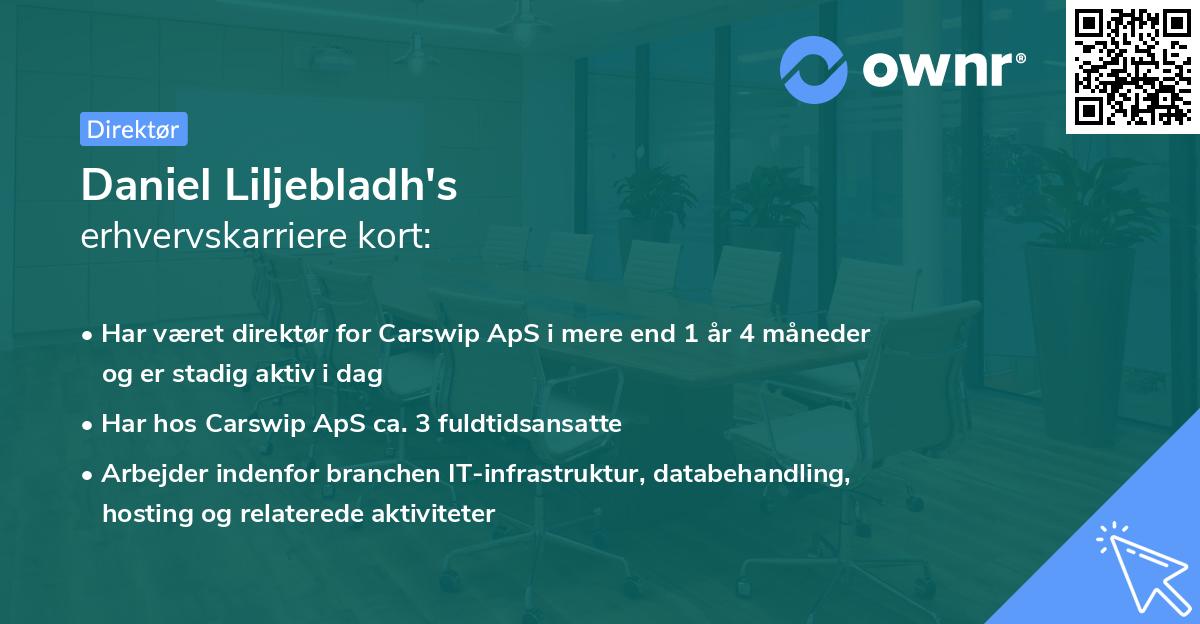 ownr®

Direktør

Daniel Liljebladh's
erhvervskarriere kort:

• Har været direktør for Carswip ApS i mere end 1 år 4 måneder og er stadig aktiv i dag

• Har hos Carswip ApS ca. 3 fuldtidsansatte

• Arbejder indenfor branchen IT-infrastruktur, databehandling, hosting og relaterede aktiviteter